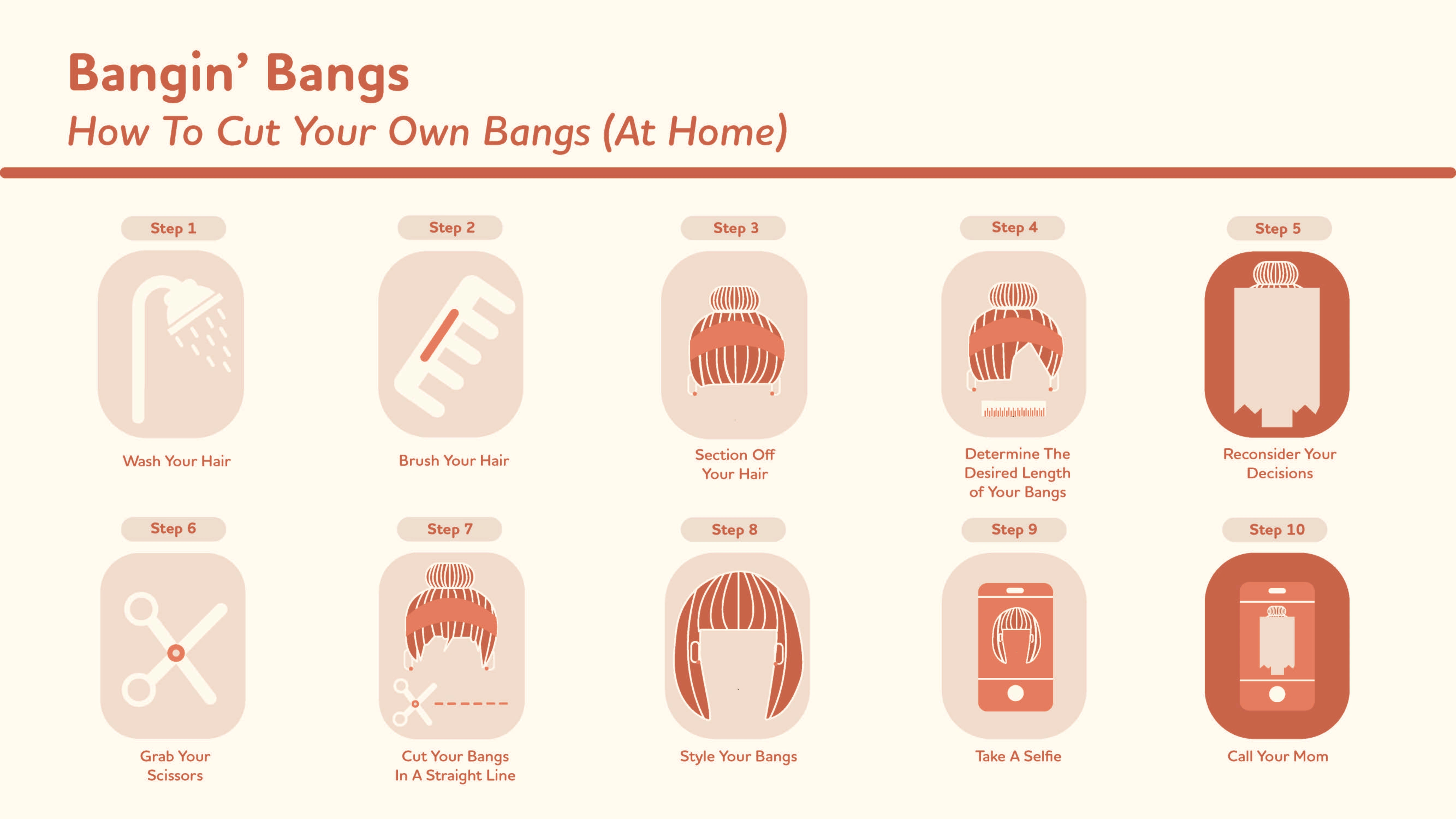 Bangin' Bangs

How To Cut Your Own Bangs (At Home)

Step 1
Wash Your Hair

Step 2
Brush Your Hair

Step 3
Section Off Your Hair

Step 4
Determine The Desired Length of Your Bangs

Step 5
Reconsider Your Decisions

Step 6
Grab Your Scissors

Step 7
Cut Your Bangs In A Straight Line

Step 8
Style Your Bangs

Step 9
Take A Selfie

Step 10
Call Your Mom